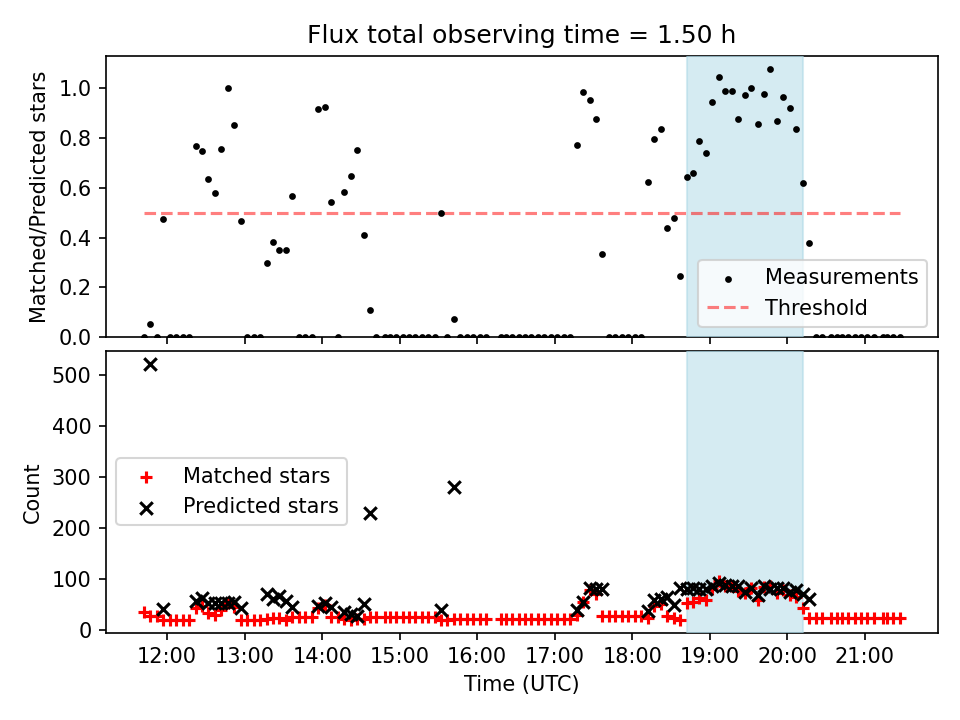 Flux total observing time = 1.50 h

Matched/Predicted stars

1.0
0.8
0.6
0.4
0.2
0.0

Measurements
Threshold

Count

500
400
300
200
100
0

Matched stars
Predicted stars

12:00 13:00 14:00 15:00 16:00 17:00 18:00 19:00 20:00 21:00

Time (UTC)